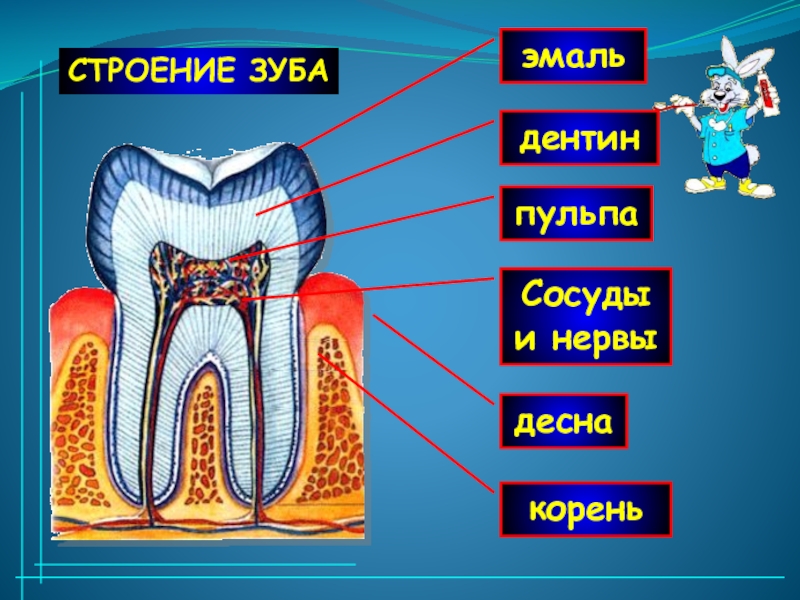 СТРОЕНИЕ ЗУБА

эмаль

дентин

пульпа

Сосуды и нервы

десна

корень